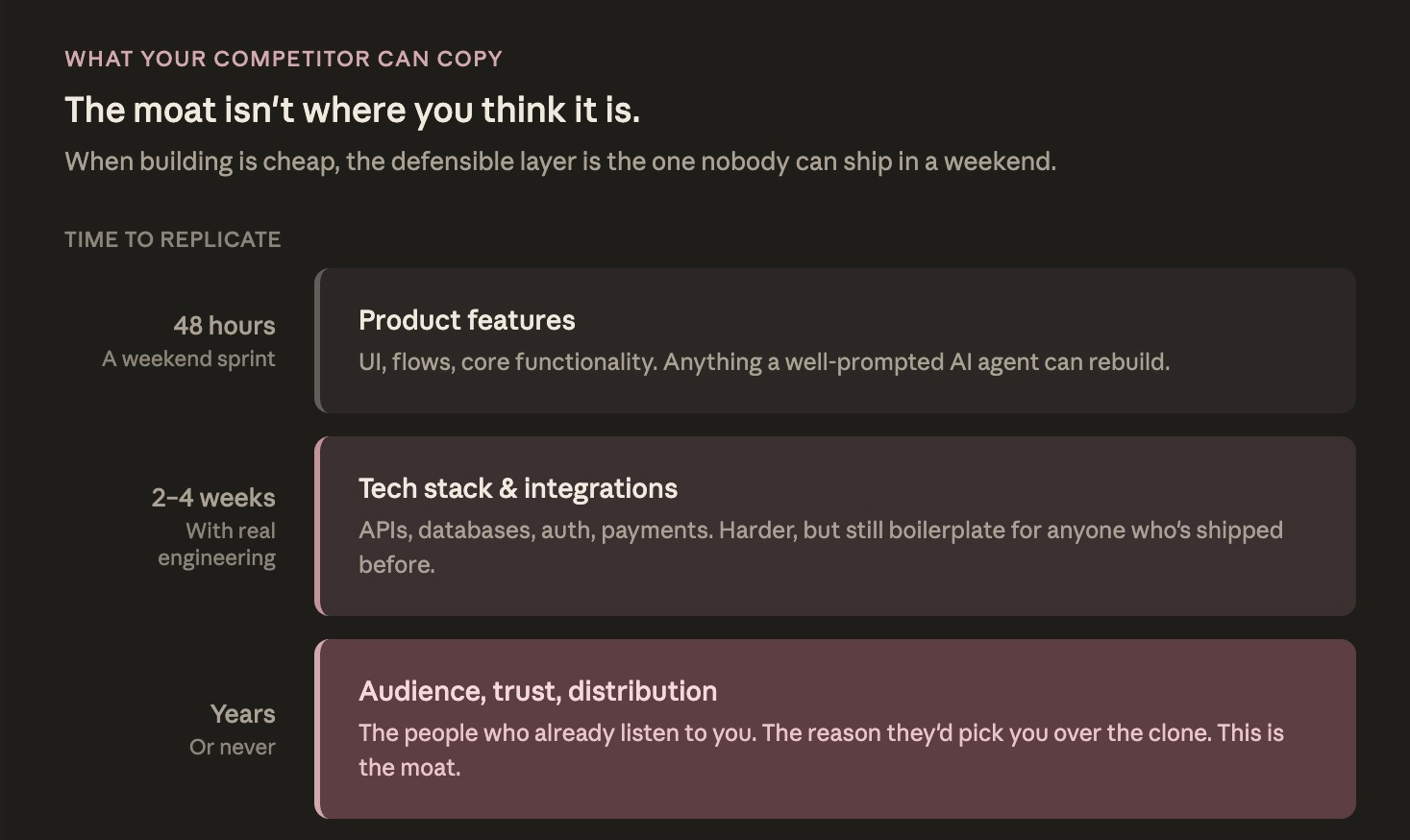 WHAT YOUR COMPETITOR CAN COPY

The moat isn't where you think it is.

When building is cheap, the defensible layer is the one nobody can ship in a weekend.

TIME TO REPLICATE

48 hours
A weekend sprint

Product features
UI, flows, core functionality. Anything a well-prompted AI agent can rebuild.

2–4 weeks
With real engineering

Tech stack & integrations
APIs, databases, auth, payments. Harder, but still boilerplate for anyone who's shipped before.

Years
Or never

Audience, trust, distribution
The people who already listen to you. The reason they'd pick you over the clone. This is the moat.